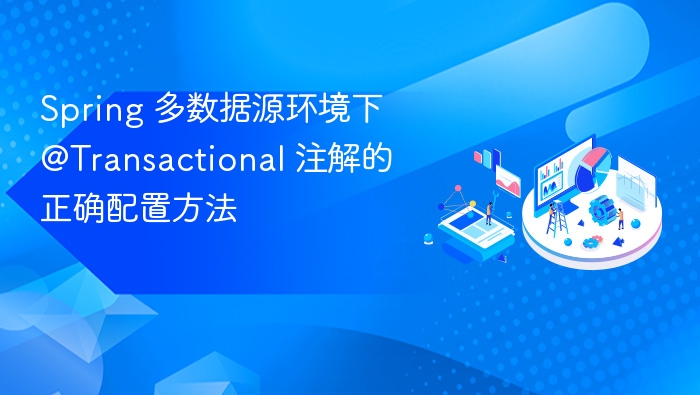 Spring 多数据源环境下 @Transactional 注解的正确配置方法